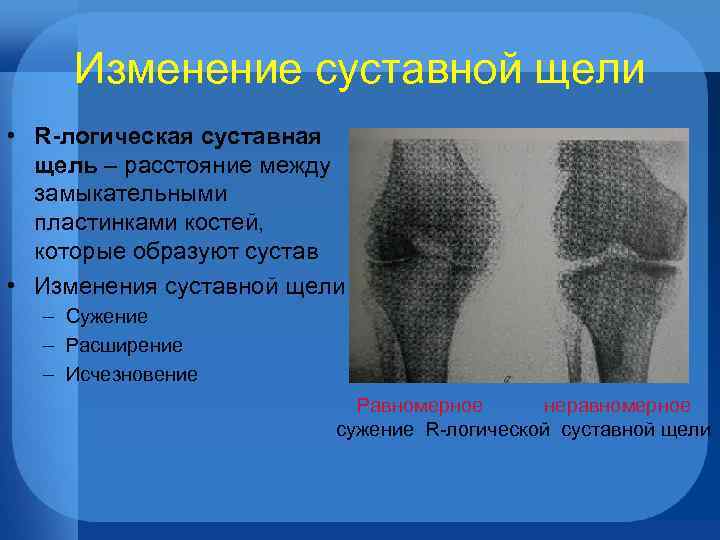 Изменение суставной щели

• R-логическая суставная щель – расстояние между замыкательными пластинками костей, которые образуют сустав
• Изменения суставной щели
– Сужение
– Расширение
– Исчезновение

Равномерное неравномерное
сужение R-логической суставной щели